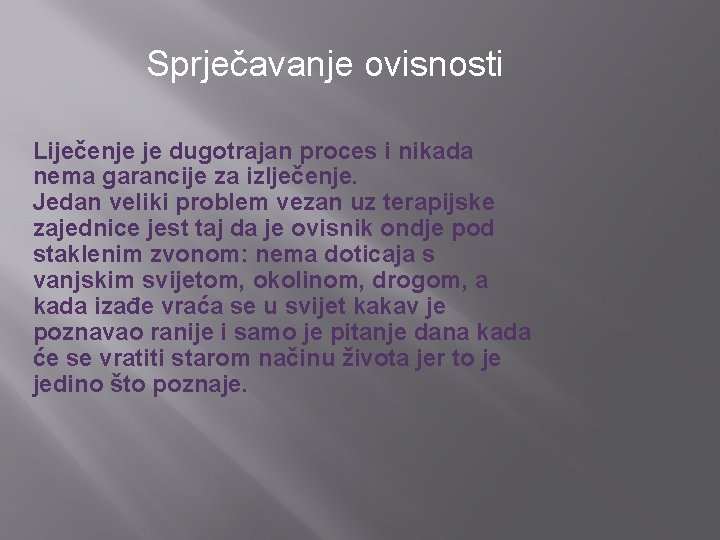 Sprječavanje ovisnosti

Liječenje je dugotrajan proces i nikada nema garancije za izlječenje.
Jedan veliki problem vezan uz terapijske zajednice jest taj da je ovisnik ondje pod staklenim zvonom: nema doticaja s vanjskim svijetom, okolinom, drogom, a kada izađe vraća se u svijet kakav je poznavao ranije i samo je pitanje dana kada će se vratiti starom načinu života jer to je jedino što poznaje.